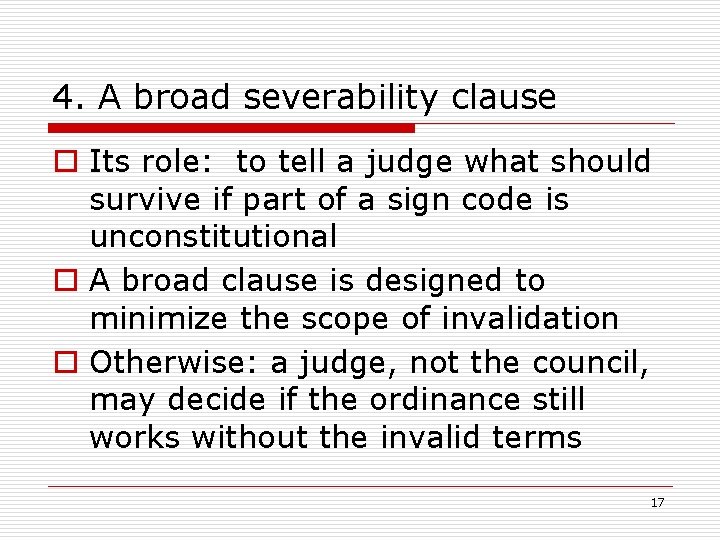 4. A broad severability clause

Its role: to tell a judge what should survive if part of a sign code is unconstitutional

A broad clause is designed to minimize the scope of invalidation

Otherwise: a judge, not the council, may decide if the ordinance still works without the invalid terms

17